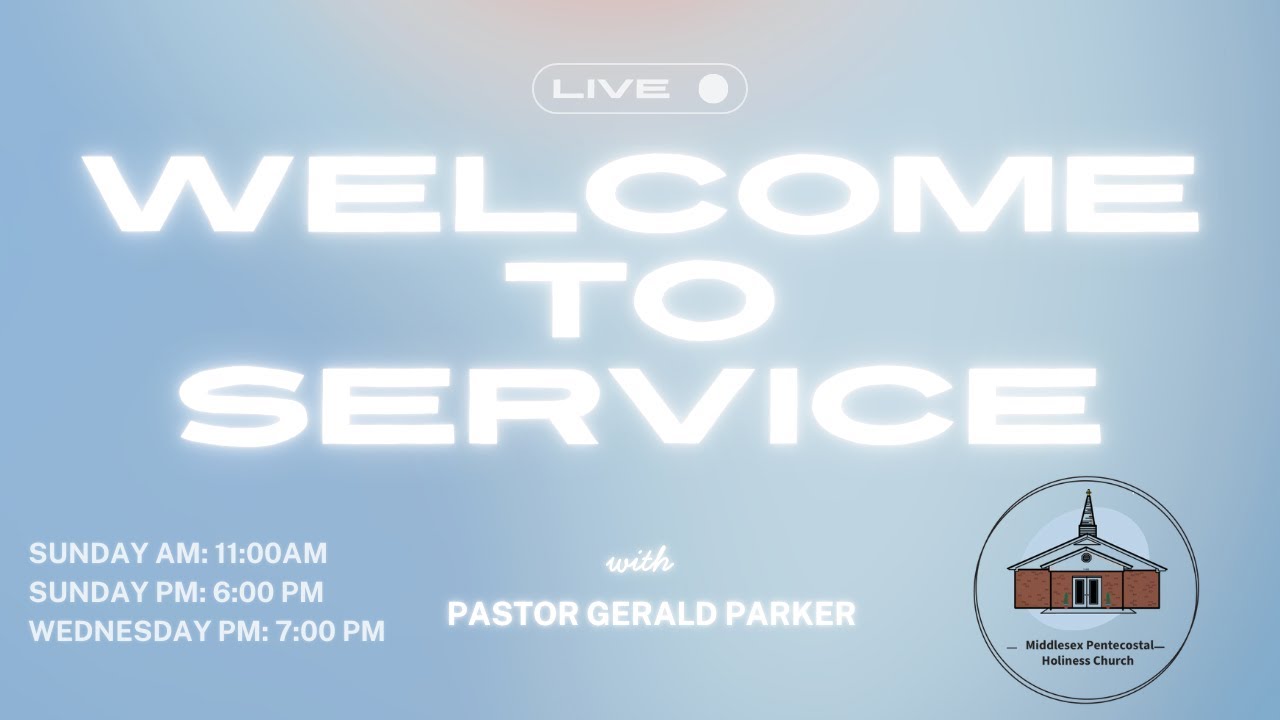 LIVE

WELCOME TO SERVICE

SUNDAY AM: 11:00AM
SUNDAY PM: 6:00 PM
WEDNESDAY PM: 7:00 PM

with

PASTOR GERALD PARKER

Middlesex Pentecostal Holiness Church